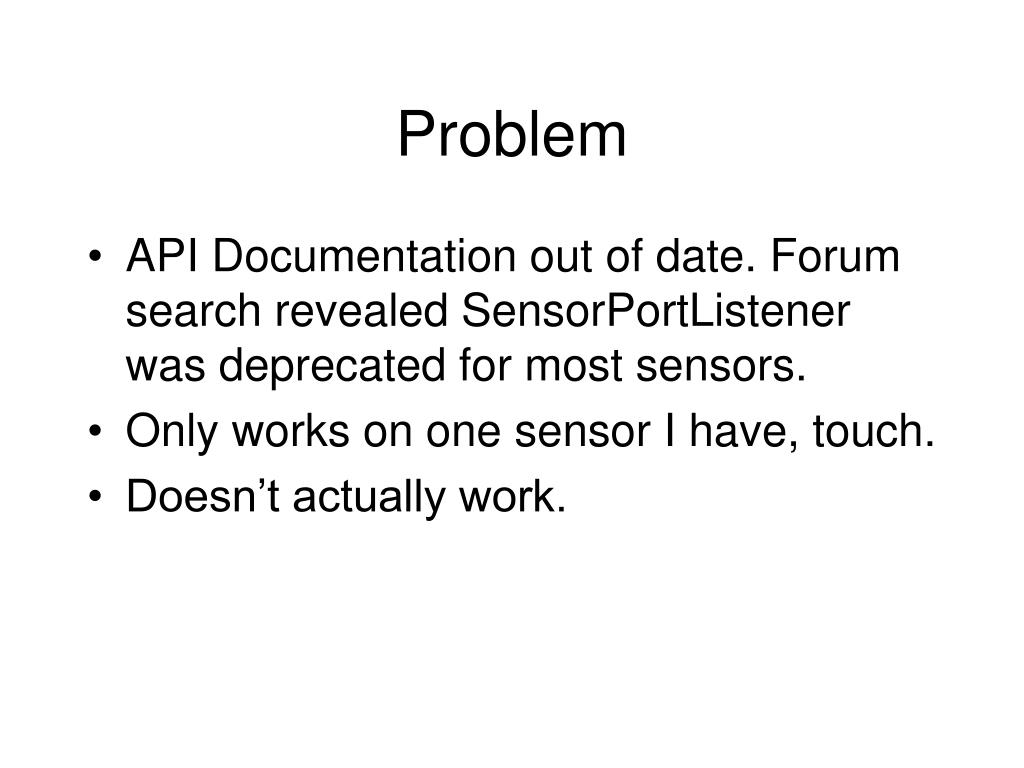 Problem

• API Documentation out of date. Forum search revealed SensorPortListener was deprecated for most sensors.
• Only works on one sensor I have, touch.
• Doesn’t actually work.